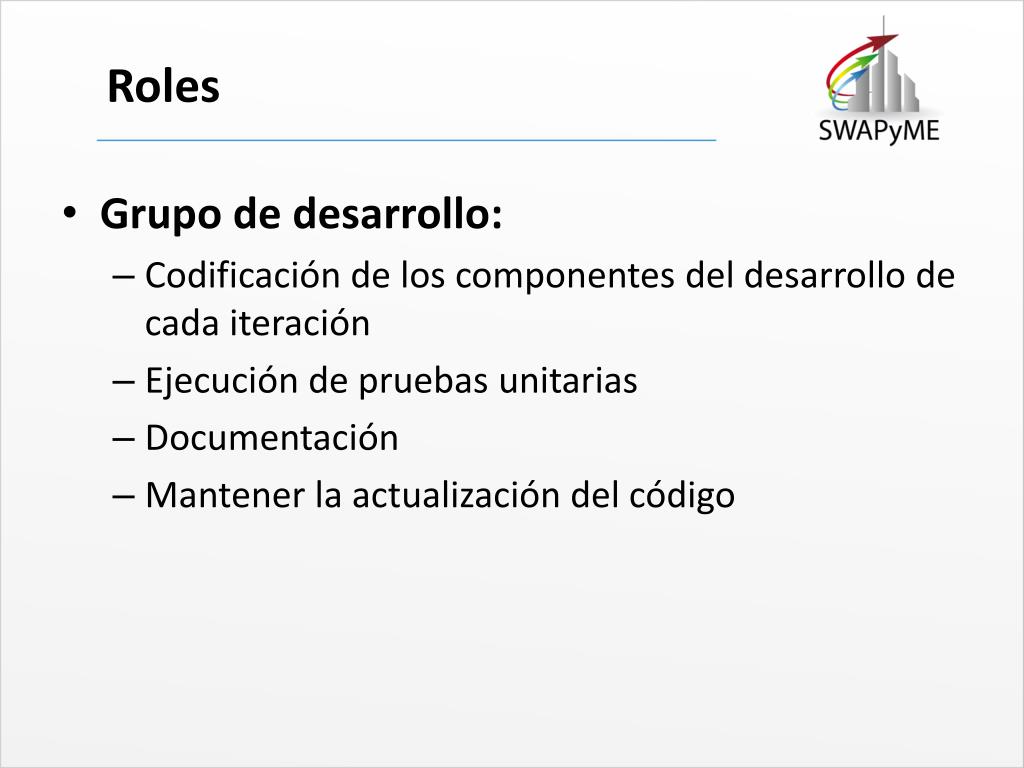 Roles

SWAPyME

• Grupo de desarrollo:
– Codificación de los componentes del desarrollo de cada iteración
– Ejecución de pruebas unitarias
– Documentación
– Mantener la actualización del código